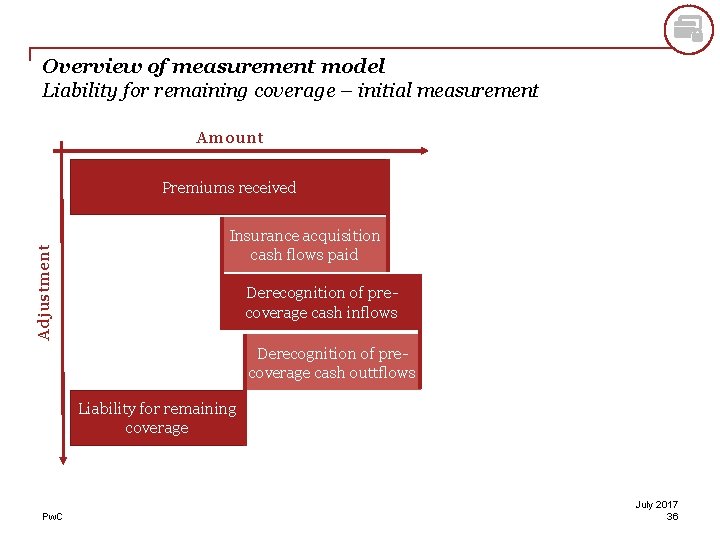 Overview of measurement model
Liability for remaining coverage – initial measurement

Amount

Adjustment

Premiums received

Insurance acquisition cash flows paid

Derecognition of pre-coverage cash inflows

Derecognition of pre-coverage cash outtflows

Liability for remaining coverage

PwC

July 2017
36